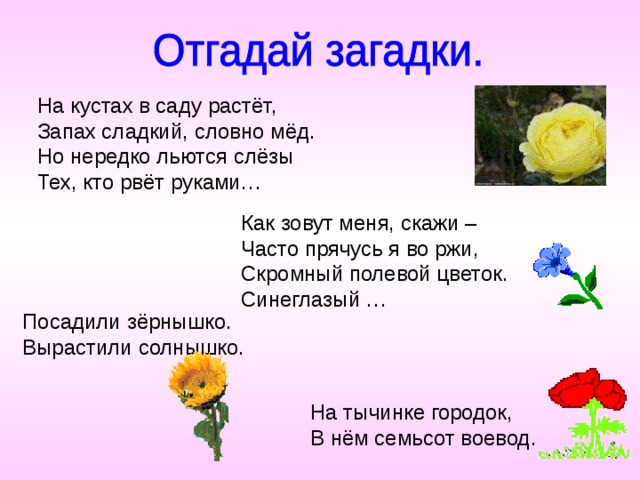 Отгадай загадки.

На кустах в саду растёт,
Запах сладкий, словно мёд.
Но нередко льются слёзы
Тех, кто рвёт руками…

Как зовут меня, скажи –
Часто прячусь я во ржи,
Скромный полевой цветок.
Синеглазый …

Посадили зёрнышко.
Вырастили солнышко.

На тычинке городок,
В нём семьсот воевод.